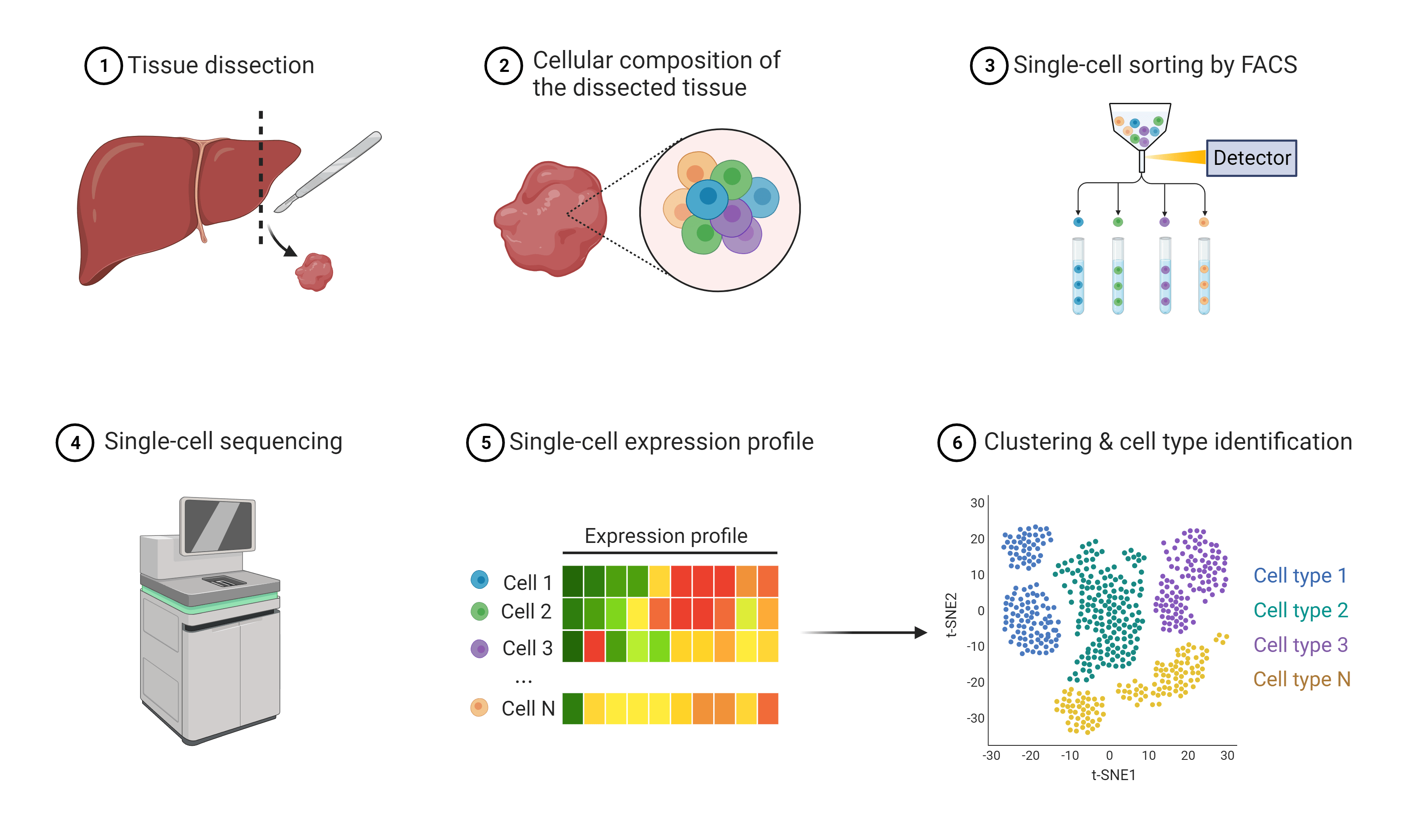 1 Tissue dissection

2 Cellular composition of the dissected tissue

3 Single-cell sorting by FACS

Detector

4 Single-cell sequencing

5 Single-cell expression profile

Expression profile

Cell 1
Cell 2
Cell 3
...
Cell N

6 Clustering & cell type identification

30
20
10
0
-10
-20
-30

t-SNE2

-30 -20 -10 0 10 20 30

t-SNE1

Cell type 1
Cell type 2
Cell type 3
Cell type N